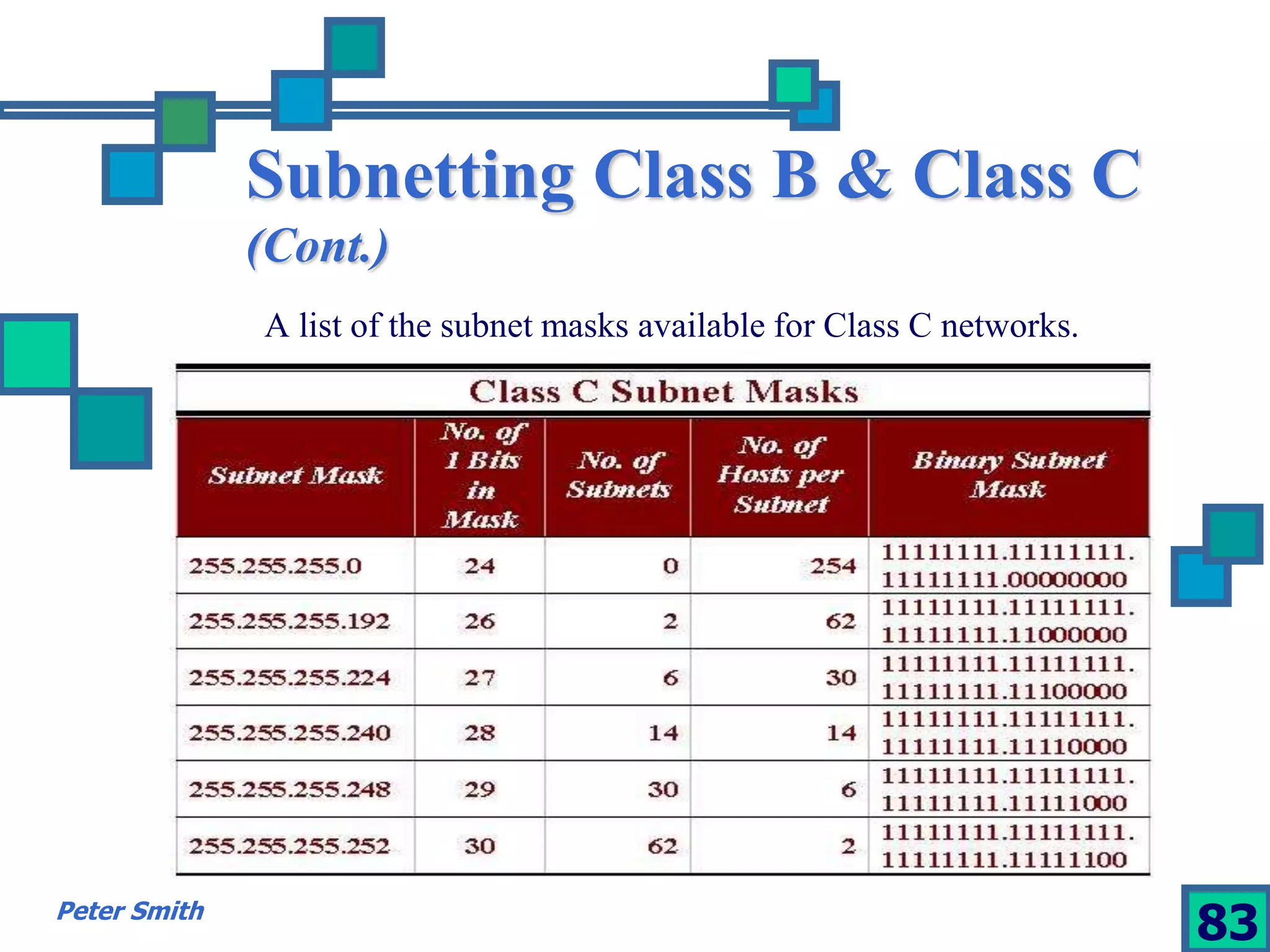 Subnetting Class B & Class C (Cont.)

A list of the subnet masks available for Class C networks.

Class C Subnet Masks

| Subnet Mask | No. of 1 Bits in Mask | No. of Subnets | No. of Hosts per Subnet | Binary Subnet Mask |
|---|---|---|---|---|
| 255.255.255.0 | 24 | 0 | 254 | 11111111.11111111. 11111111.00000000 |
| 255.255.255.192 | 26 | 2 | 62 | 11111111.11111111. 11111111.11000000 |
| 255.255.255.224 | 27 | 6 | 30 | 11111111.11111111. 11111111.11100000 |
| 255.255.255.240 | 28 | 14 | 14 | 11111111.11111111. 11111111.11110000 |
| 255.255.255.248 | 29 | 30 | 6 | 11111111.11111111. 11111111.11111000 |
| 255.255.255.252 | 30 | 62 | 2 | 11111111.11111111. 11111111.11111100 |

Peter Smith

83